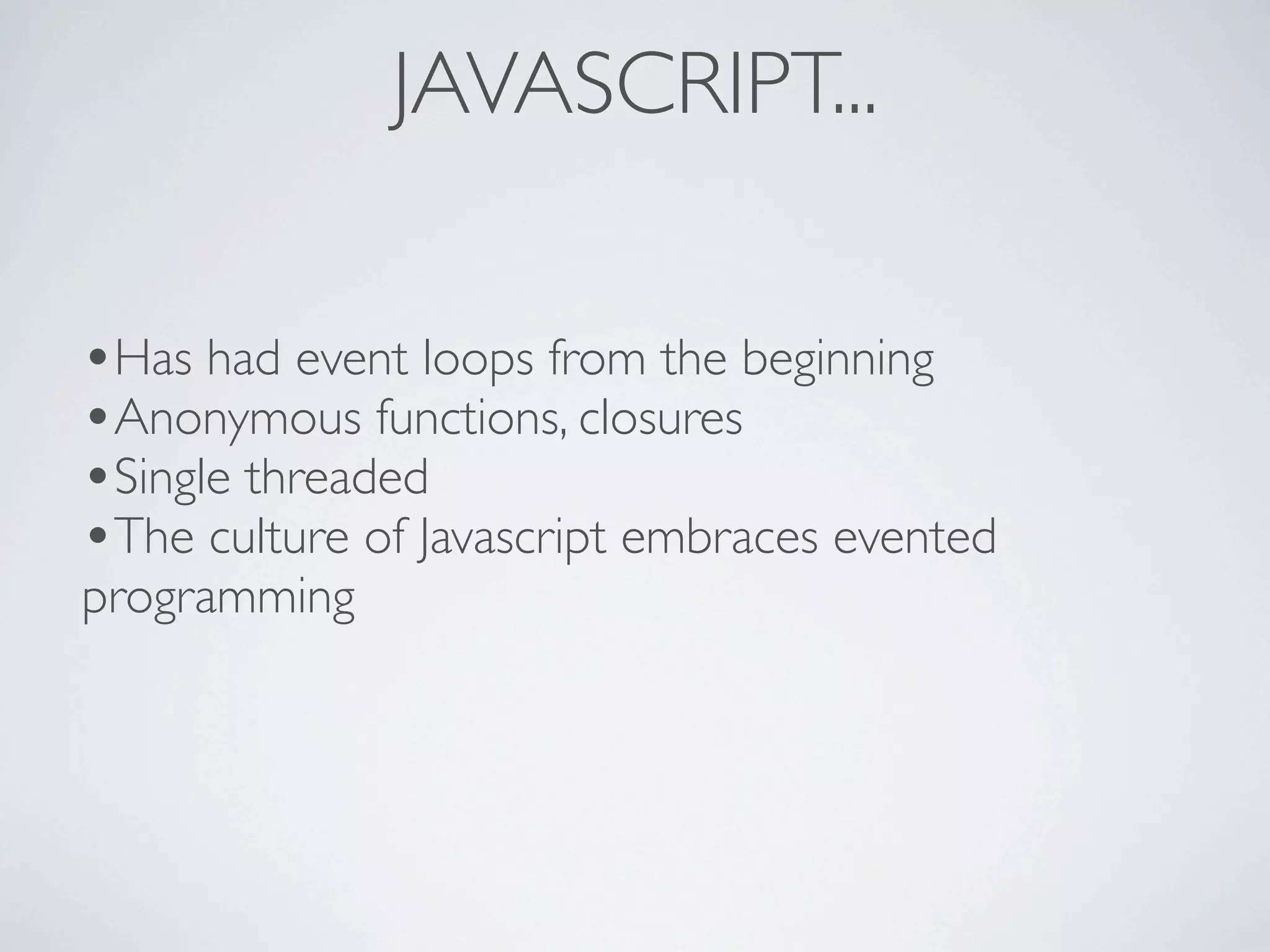 JAVASCRIPT...

• Has had event loops from the beginning
• Anonymous functions, closures
• Single threaded
• The culture of Javascript embraces evented programming